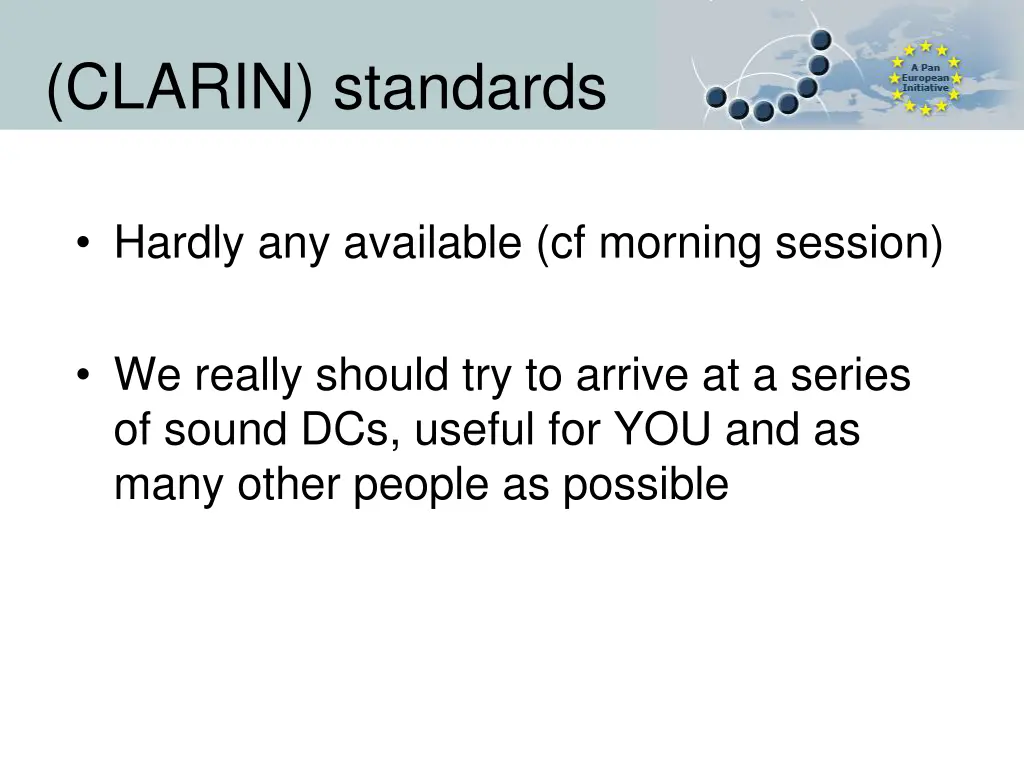 (CLARIN) standards

A Pan European Initiative

• Hardly any available (cf morning session)

• We really should try to arrive at a series of sound DCs, useful for YOU and as many other people as possible